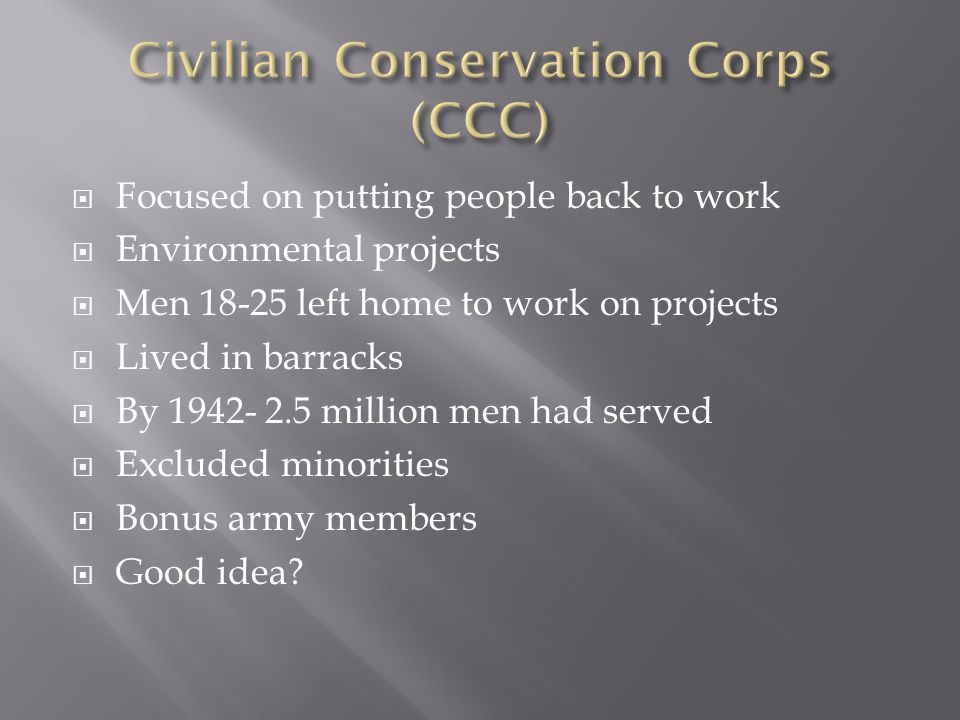 Civilian Conservation Corps (CCC)

Focused on putting people back to work
Environmental projects
Men 18-25 left home to work on projects
Lived in barracks
By 1942- 2.5 million men had served
Excluded minorities
Bonus army members
Good idea?